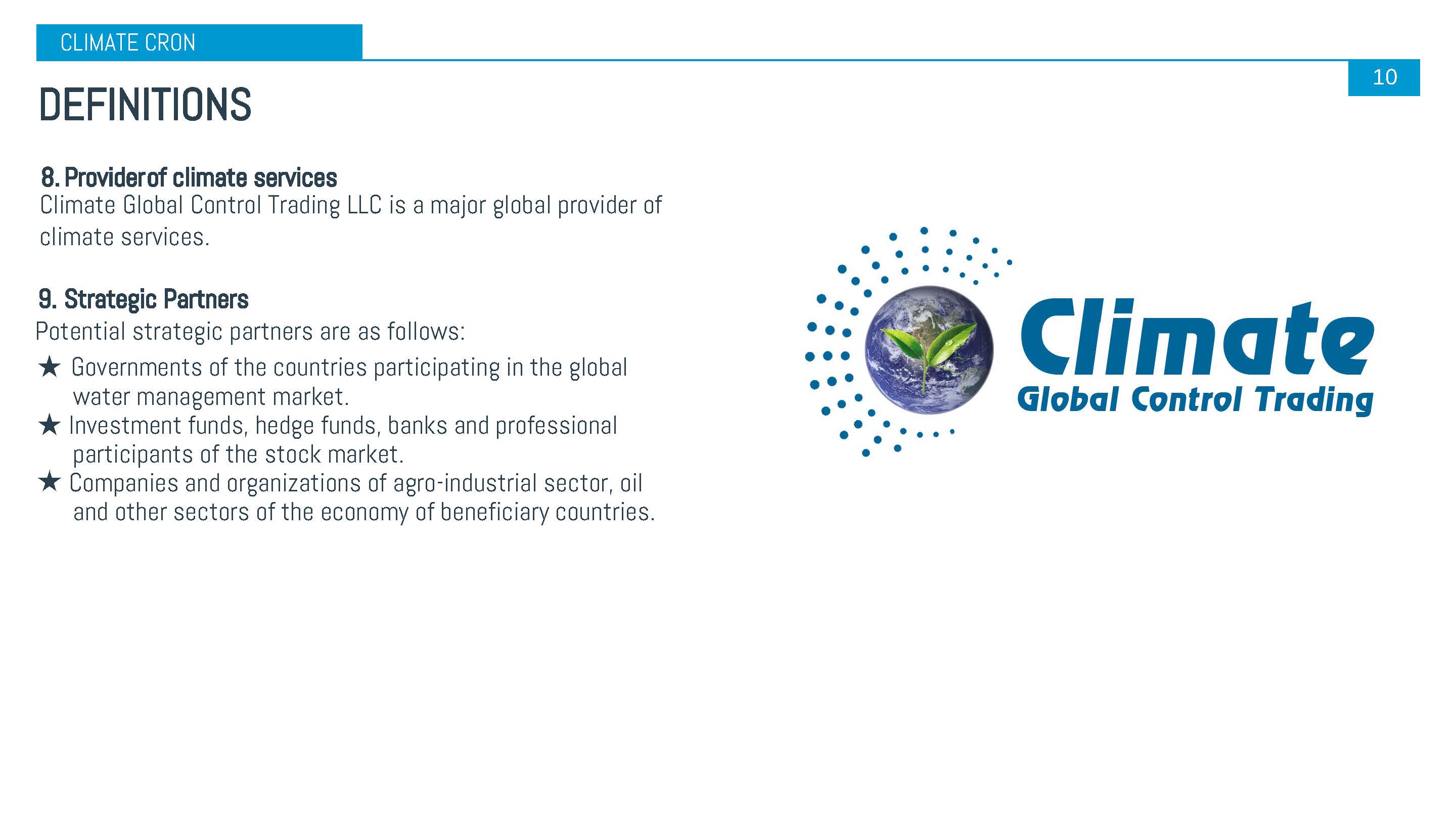 CLIMATE CRON

10

DEFINITIONS

8. Providerof climate services
Climate Global Control Trading LLC is a major global provider of climate services.

9. Strategic Partners
Potential strategic partners are as follows:
★ Governments of the countries participating in the global water management market.
★ Investment funds, hedge funds, banks and professional participants of the stock market.
★ Companies and organizations of agro-industrial sector, oil and other sectors of the economy of beneficiary countries.

Climate
Global Control Trading